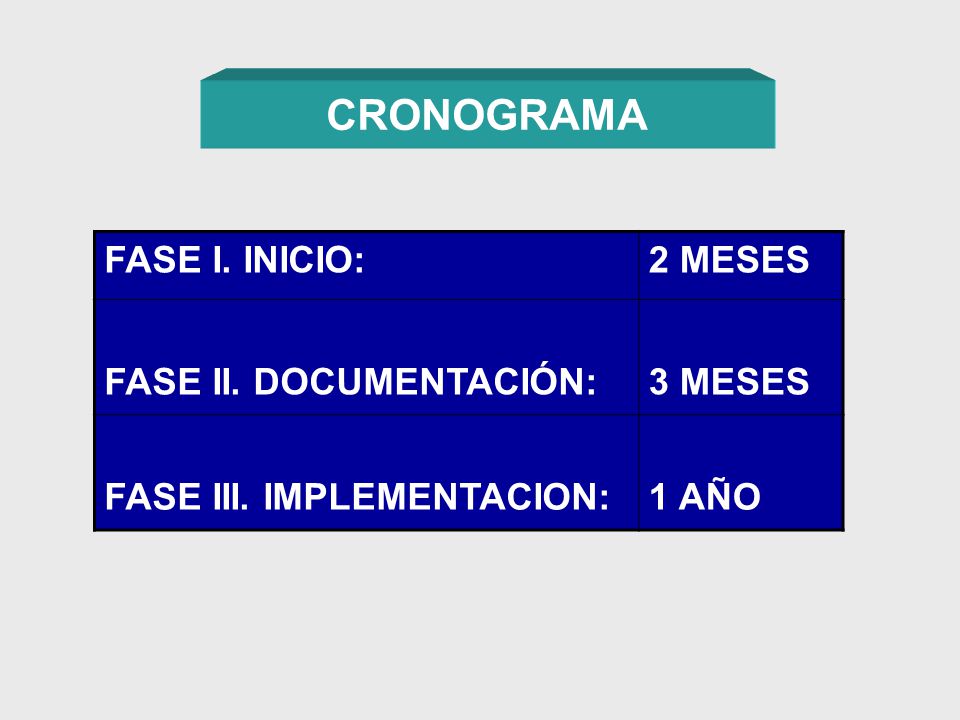 CRONOGRAMA

| FASE I. INICIO: | 2 MESES |
|---|---|
| FASE II. DOCUMENTACIÓN: | 3 MESES |
| FASE III. IMPLEMENTACION: | 1 AÑO |